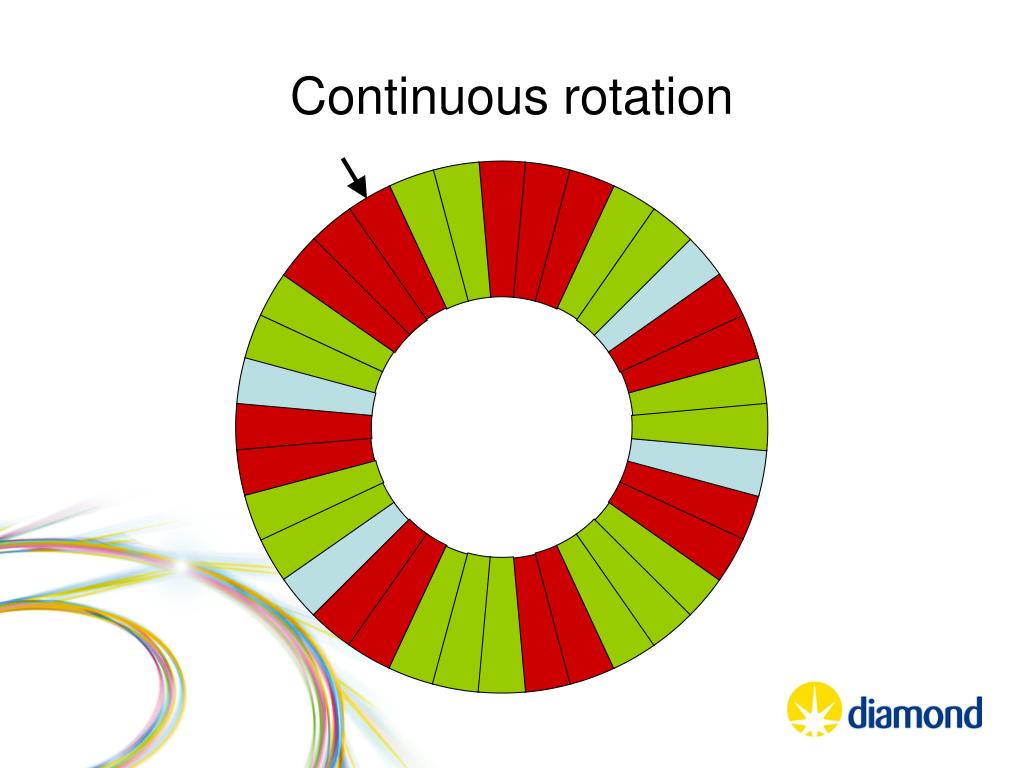 Continuous rotation

diamond